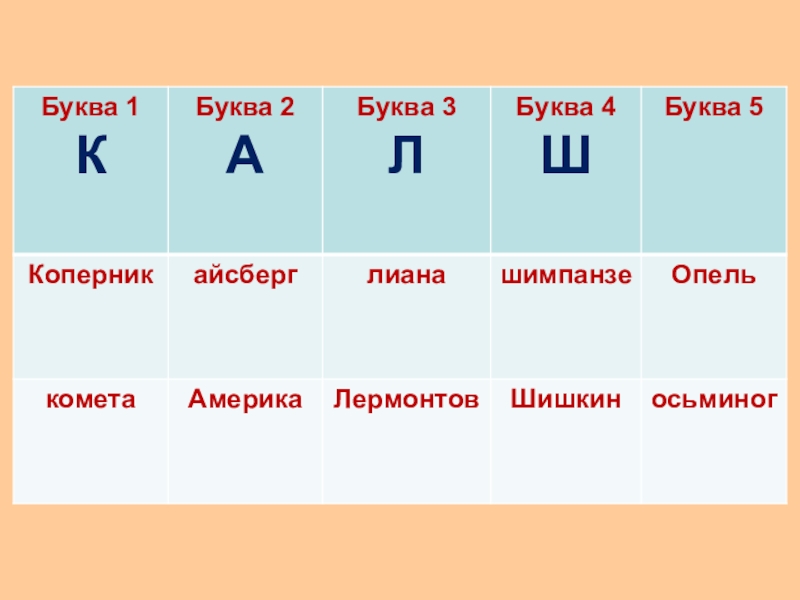 | Буква 1 К | Буква 2 А | Буква 3 Л | Буква 4 Ш | Буква 5 |
|---|---|---|---|---|
| Коперник | айсберг | лиана | шимпанзе | Опель |
| комета | Америка | Лермонтов | Шишкин | осьминог |